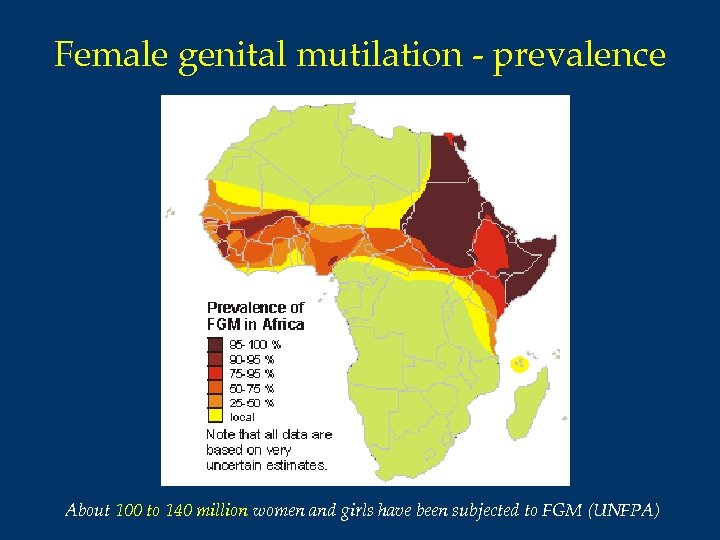 Female genital mutilation - prevalence

Prevalence of FGM in Africa

95-100 %
90-95 %
75-95 %
50-75 %
25-50 %
local

Note that all data are based on very uncertain estimates.

About 100 to 140 million women and girls have been subjected to FGM (UNFPA)